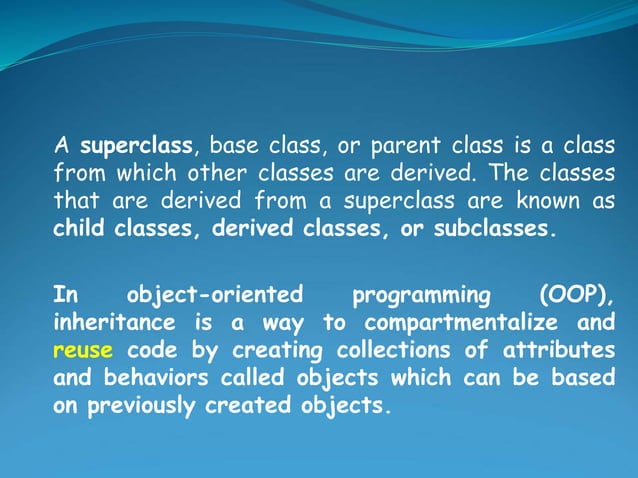 A superclass, base class, or parent class is a class from which other classes are derived. The classes that are derived from a superclass are known as child classes, derived classes, or subclasses.

In object-oriented programming (OOP), inheritance is a way to compartmentalize and reuse code by creating collections of attributes and behaviors called objects which can be based on previously created objects.